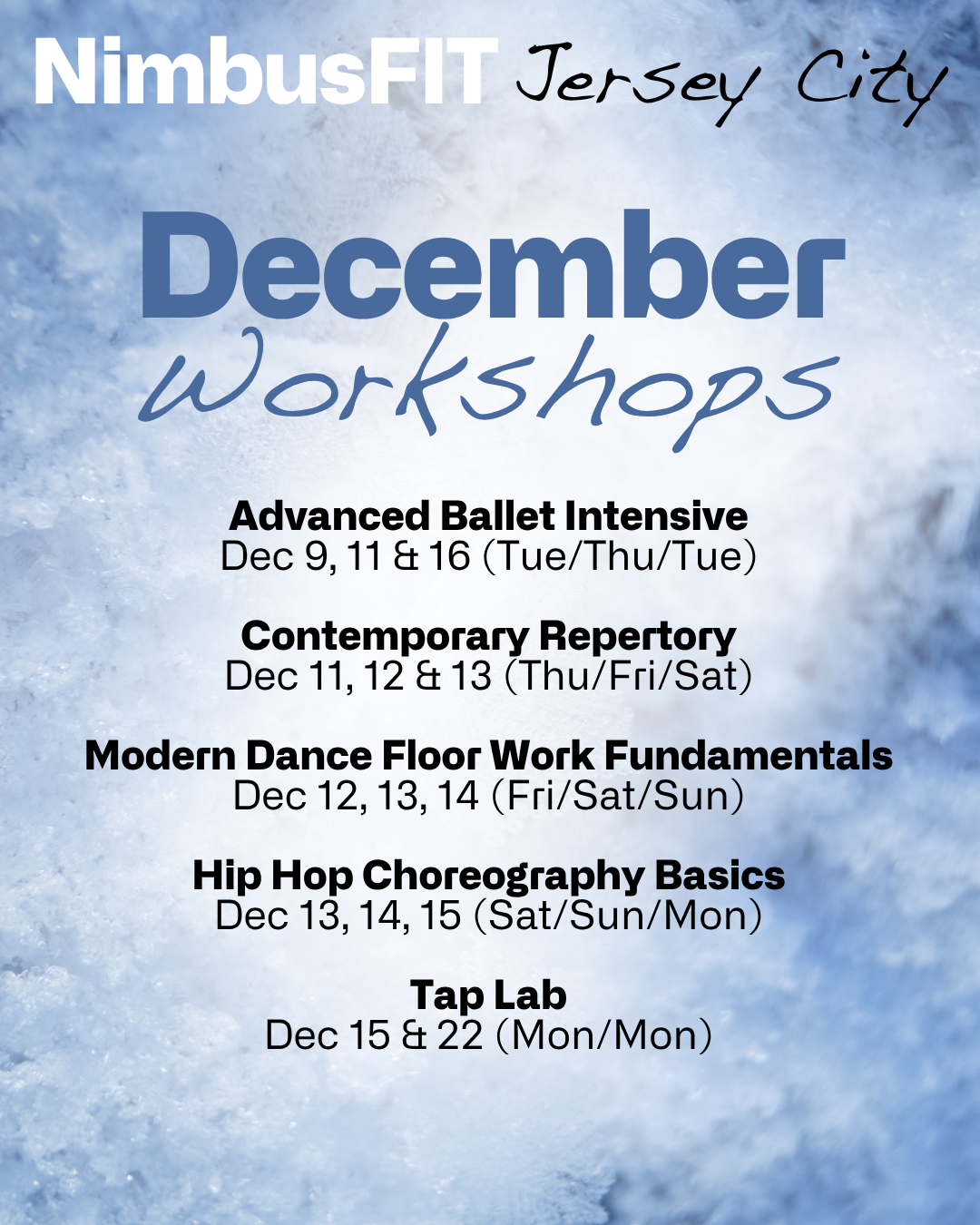 NimbusFIT Jersey City

December
Workshops

Advanced Ballet Intensive
Dec 9, 11 & 16 (Tue/Thu/Tue)

Contemporary Repertory
Dec 11, 12 & 13 (Thu/Fri/Sat)

Modern Dance Floor Work Fundamentals
Dec 12, 13, 14 (Fri/Sat/Sun)

Hip Hop Choreography Basics
Dec 13, 14, 15 (Sat/Sun/Mon)

Tap Lab
Dec 15 & 22 (Mon/Mon)